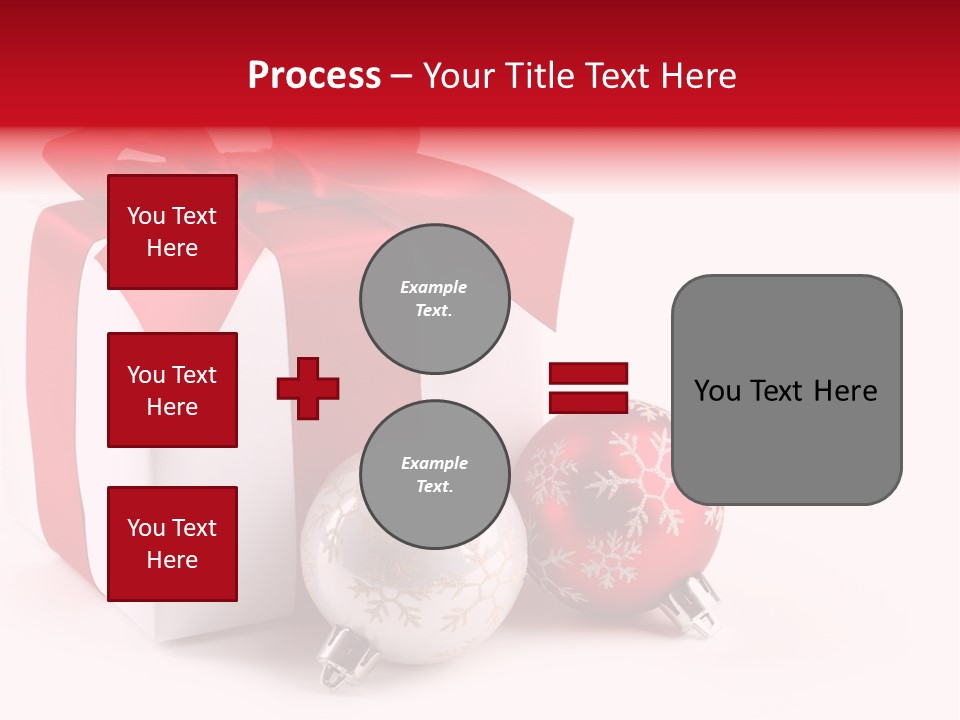 Process – Your Title Text Here

You Text Here

You Text Here

You Text Here

Example Text.

Example Text.

You Text Here